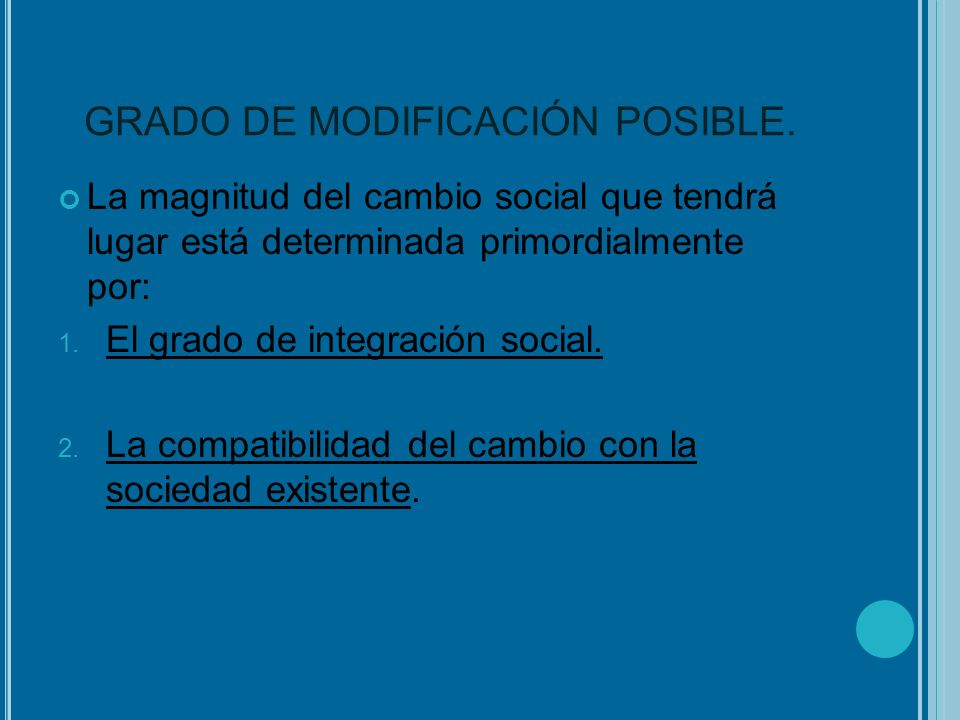 GRADO DE MODIFICACIÓN POSIBLE.

La magnitud del cambio social que tendrá lugar está determinada primordialmente por:

1. El grado de integración social.

2. La compatibilidad del cambio con la sociedad existente.